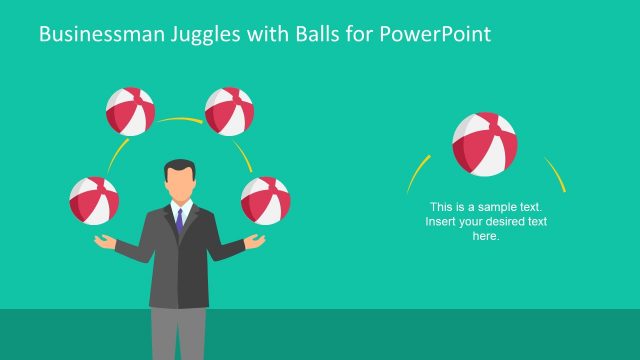 Businessman Juggles with Balls for PowerPoint

This is a sample text. Insert your desired text here.